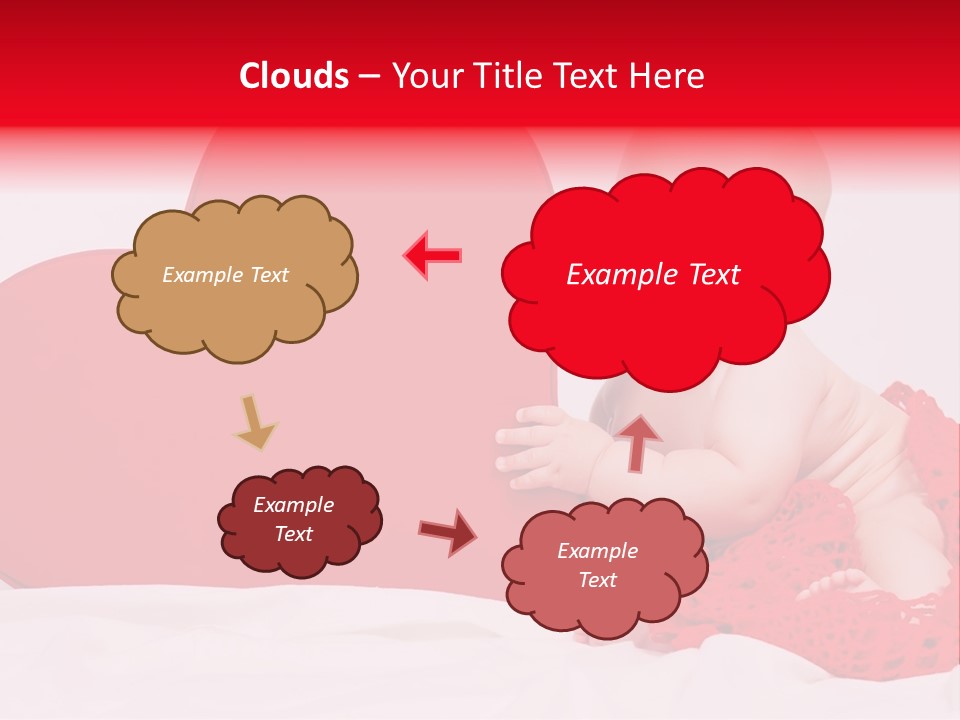 Clouds – Your Title Text Here

Example Text

Example Text

Example Text

Example Text